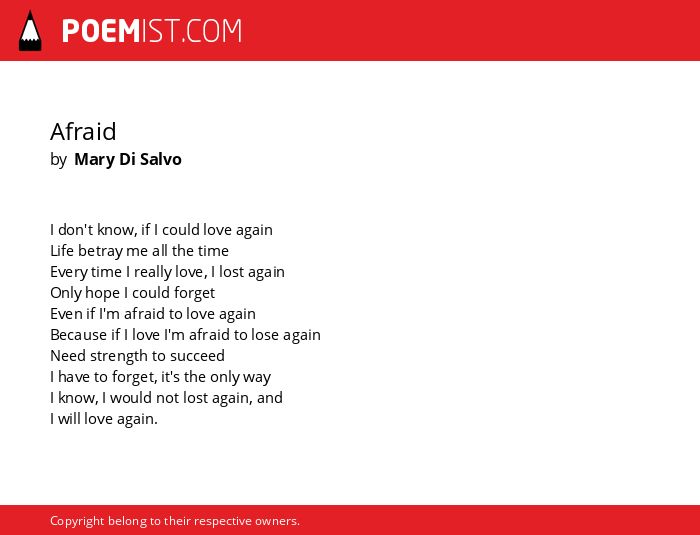 POEMIST.COM

Afraid
by Mary Di Salvo

I don't know, if I could love again
Life betray me all the time
Every time I really love, I lost again
Only hope I could forget
Even if I'm afraid to love again
Because if I love I'm afraid to lose again
Need strength to succeed
I have to forget, it's the only way
I know, I would not lost again, and
I will love again.

Copyright belong to their respective owners.